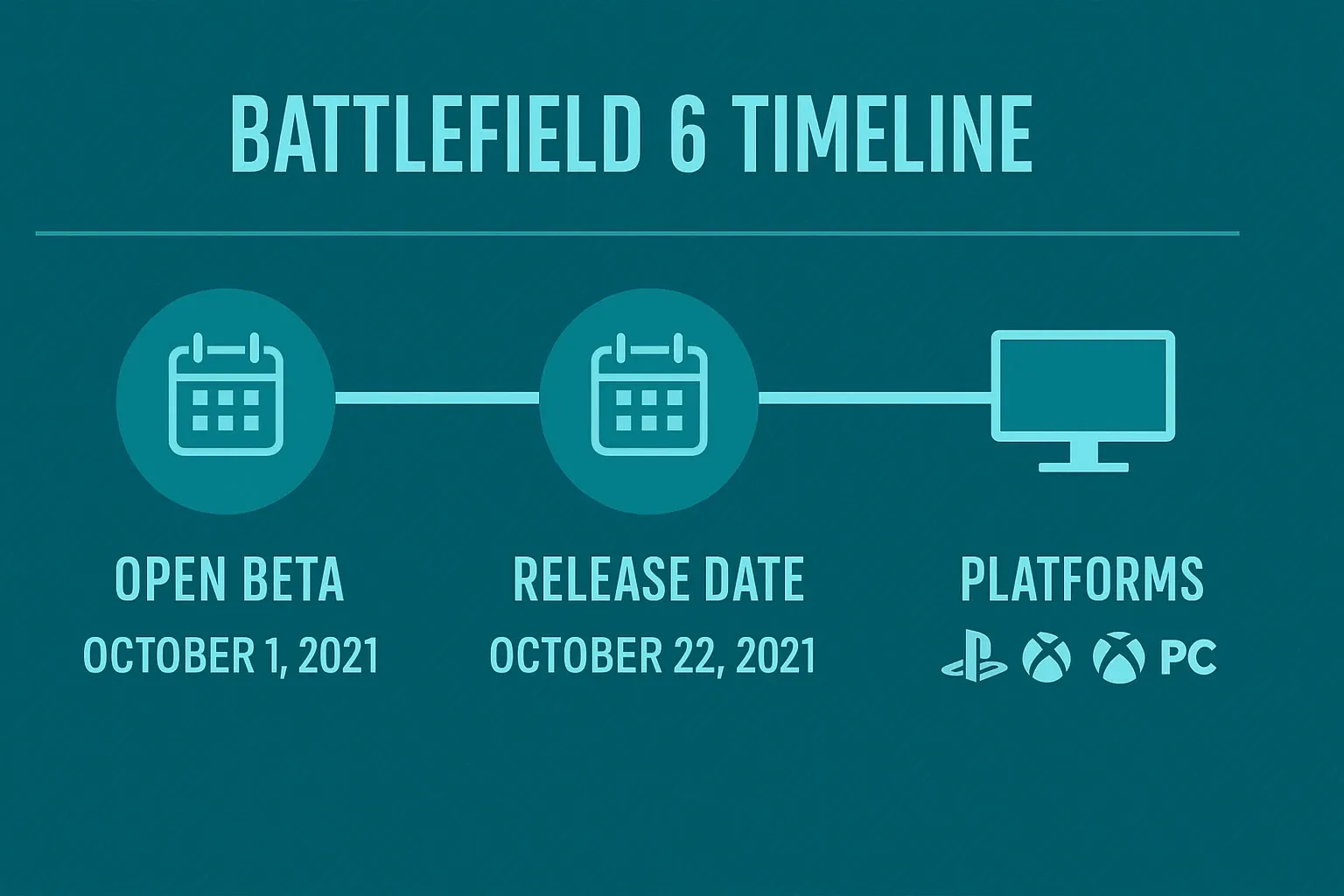 BATTLEFIELD 6 TIMELINE

OPEN BETA
OCTOBER 1, 2021

RELEASE DATE
OCTOBER 22, 2021

PLATFORMS
PC